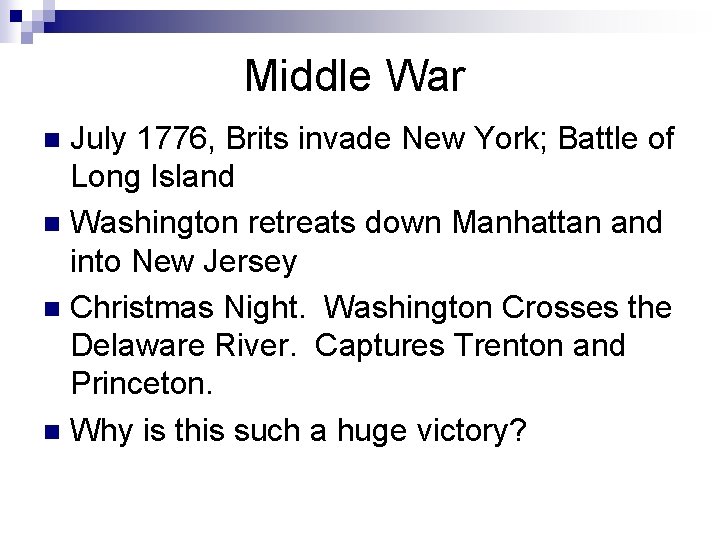 Middle War

- July 1776, Brits invade New York; Battle of Long Island
- Washington retreats down Manhattan and into New Jersey
- Christmas Night.  Washington Crosses the Delaware River.  Captures Trenton and Princeton.
- Why is this such a huge victory?